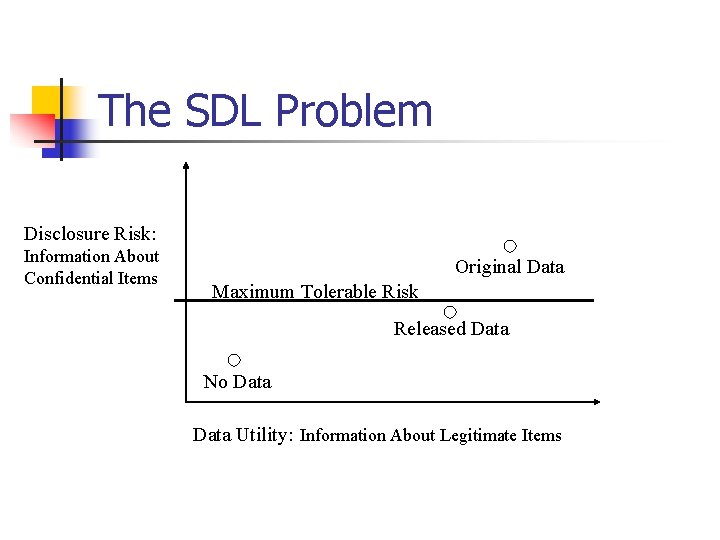 The SDL Problem

Disclosure Risk: Information About Confidential Items

Original Data

Maximum Tolerable Risk

Released Data

No Data

Data Utility: Information About Legitimate Items